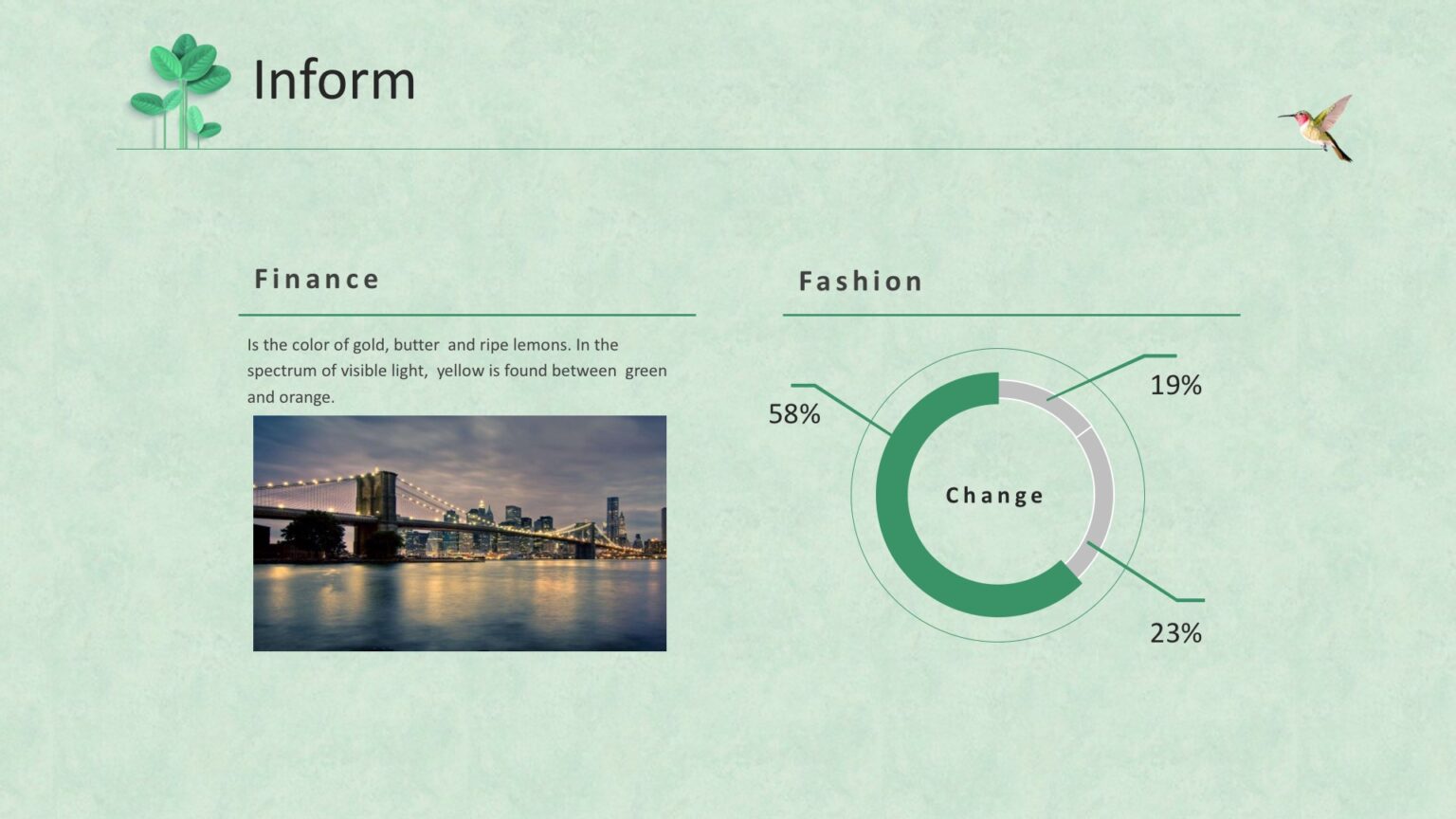 Inform

Finance

Is the color of gold, butter and ripe lemons. In the spectrum of visible light, yellow is found between green and orange.

Fashion

58%

19%

Change

23%